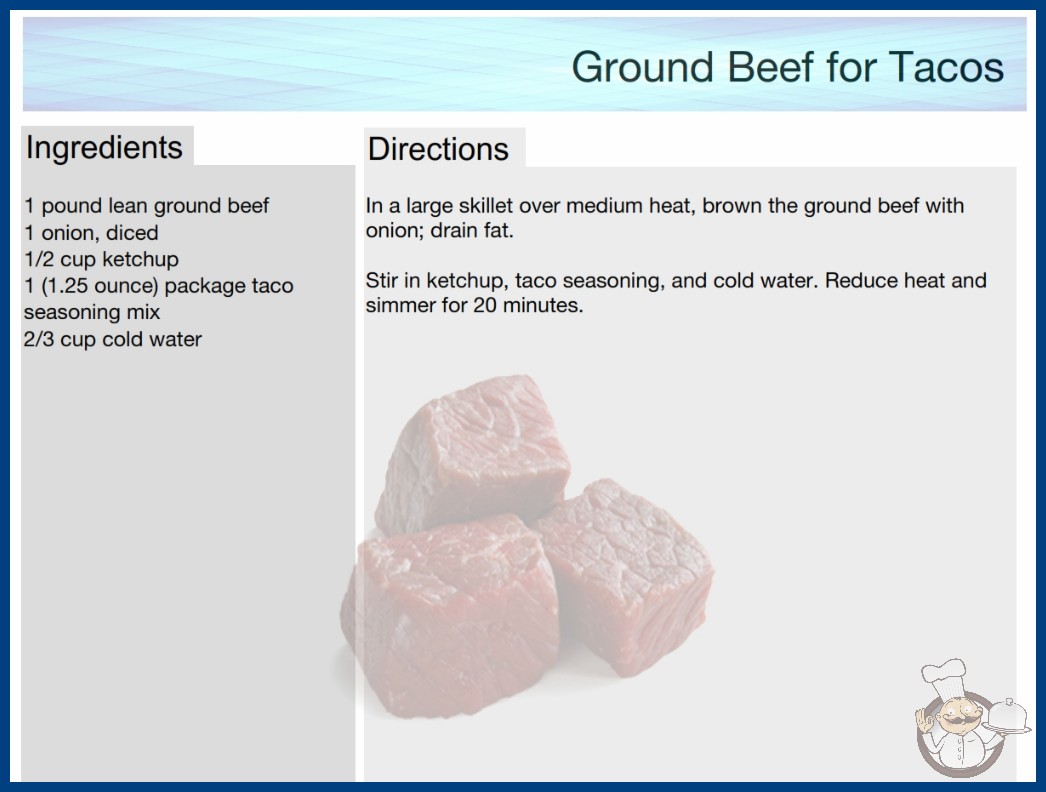 Ground Beef for Tacos

Ingredients

1 pound lean ground beef
1 onion, diced
1/2 cup ketchup
1 (1.25 ounce) package taco seasoning mix
2/3 cup cold water

Directions

In a large skillet over medium heat, brown the ground beef with onion; drain fat.

Stir in ketchup, taco seasoning, and cold water. Reduce heat and simmer for 20 minutes.